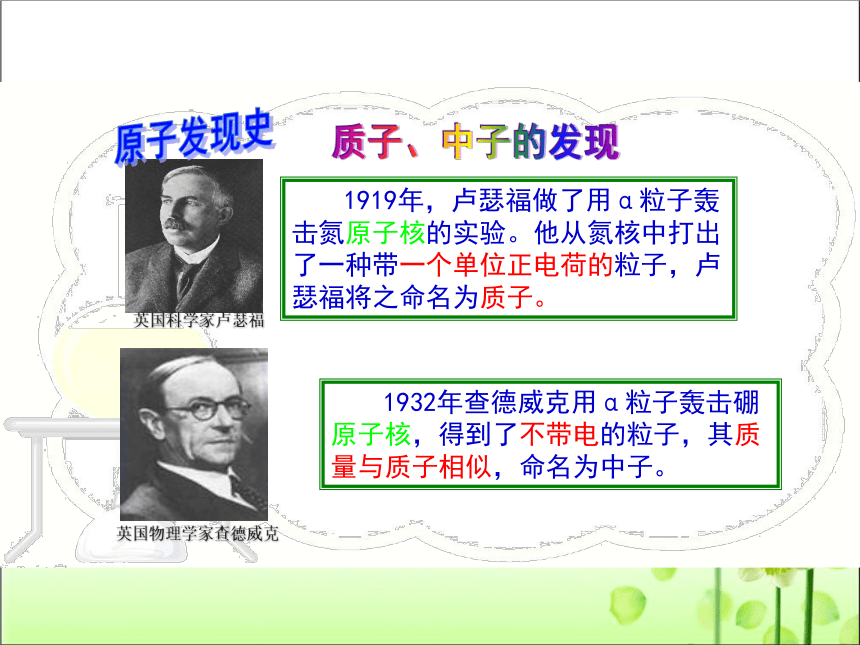 原子发现史

质子、中子的发现

1919年，卢瑟福做了用α粒子轰击氮原子核的实验。他从氮核中打出了一种带一个单位正电荷的粒子，卢瑟福将之命名为质子。

英国科学家卢瑟福

1932年查德威克用α粒子轰击硼原子核，得到了不带电的粒子，其质量与质子相似，命名为中子。

英国物理学家查德威克